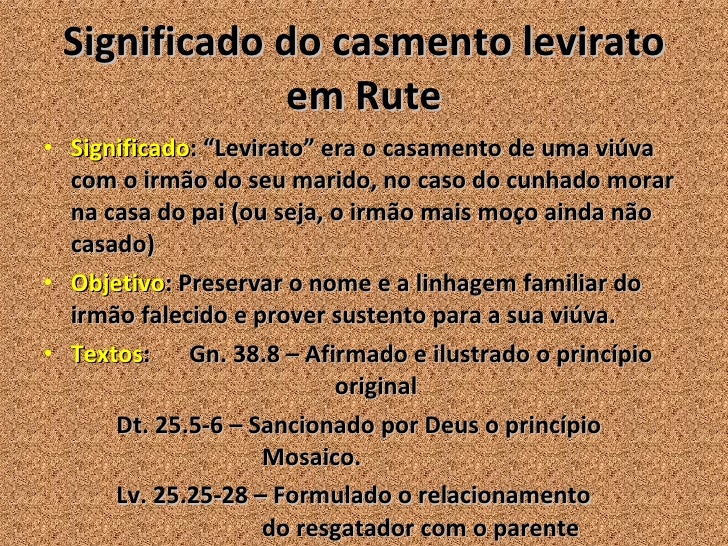 Significado do casmento levirato em Rute

• Significado: “Levirato” era o casamento de uma viúva com o irmão do seu marido, no caso do cunhado morar na casa do pai (ou seja, o irmão mais moço ainda não casado)

• Objetivo: Preservar o nome e a linhagem familiar do irmão falecido e prover sustento para a sua viúva.

• Textos: Gn. 38.8 – Afirmado e ilustrado o princípio original

Dt. 25.5-6 – Sancionado por Deus o princípio Mosaico.

Lv. 25.25-28 – Formulado o relacionamento do resgatador com o parente